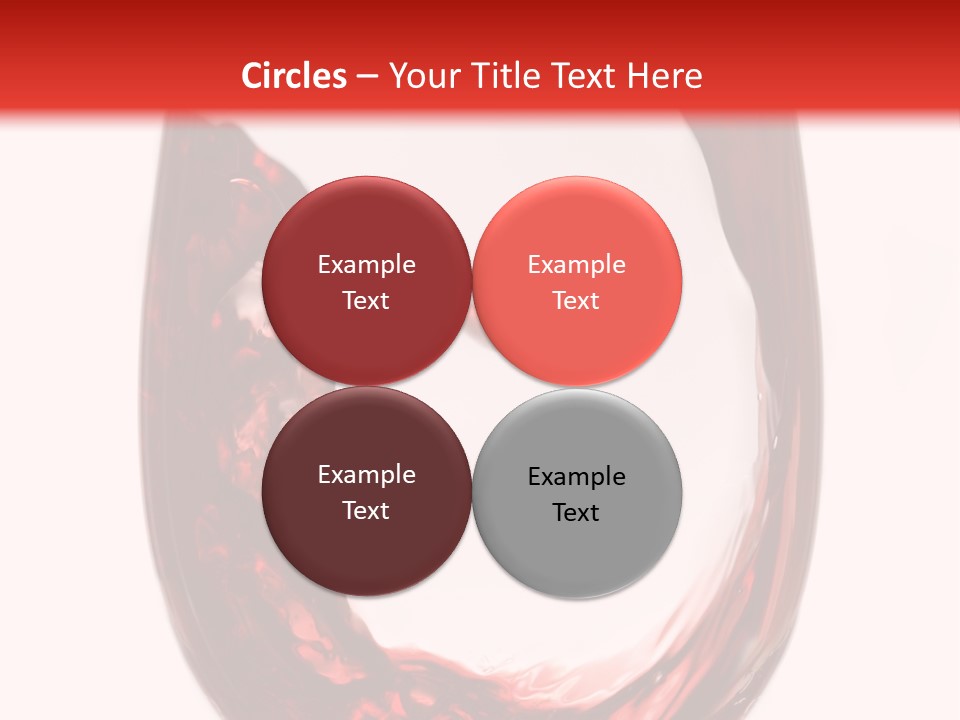 Circles – Your Title Text Here

Example Text

Example Text

Example Text

Example Text